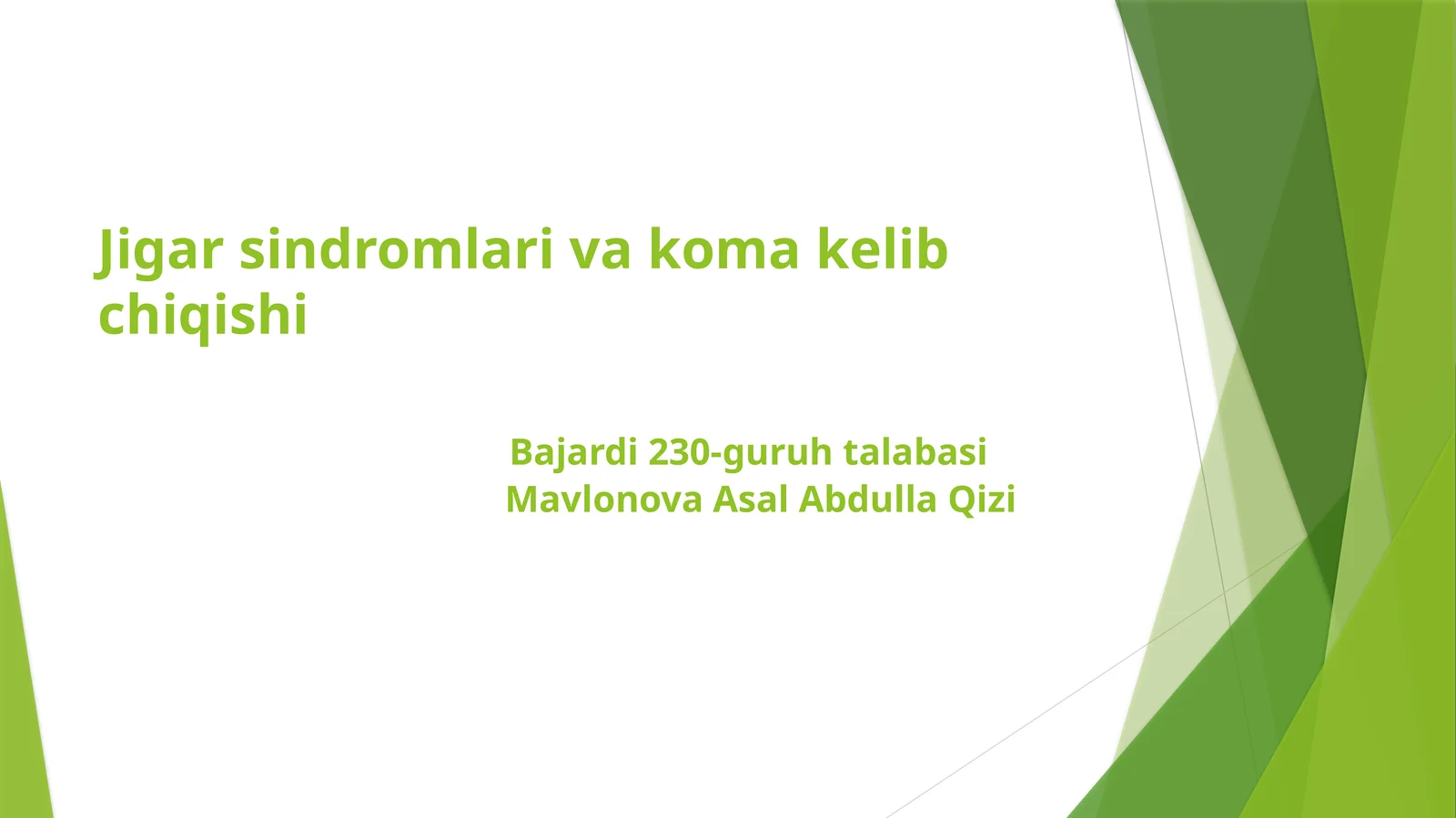 Jigar sindromlari va koma kelib chiqishi

Bajardi 230-guruh talabasi
Mavlonova Asal Abdulla Qizi